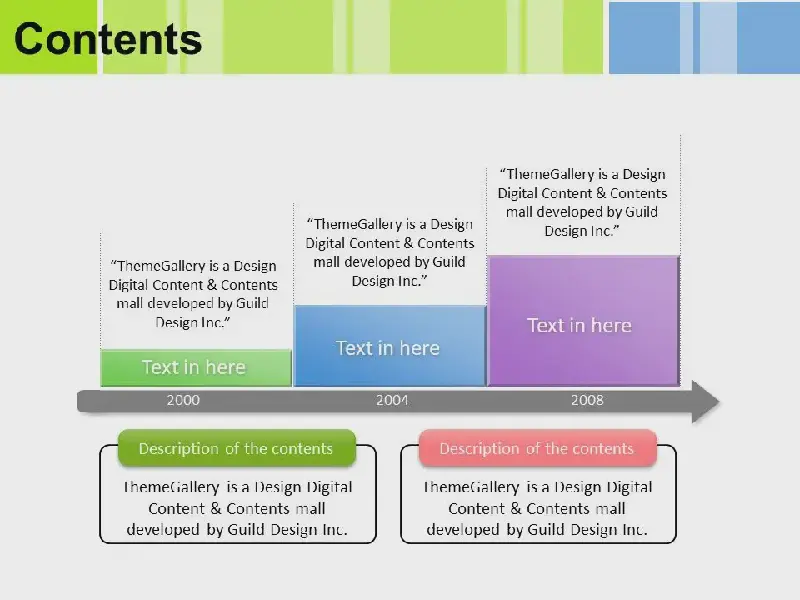 Contents

"ThemeGallery is a Design Digital Content & Contents mall developed by Guild Design Inc."

Text in here

"ThemeGallery is a Design Digital Content & Contents mall developed by Guild Design Inc."

Text in here

"ThemeGallery is a Design Digital Content & Contents mall developed by Guild Design Inc."

Text in here

2000

2004

2008

Description of the contents

ThemeGallery is a Design Digital Content & Contents mall developed by Guild Design Inc.

Description of the contents

ThemeGallery is a Design Digital Content & Contents mall developed by Guild Design Inc.